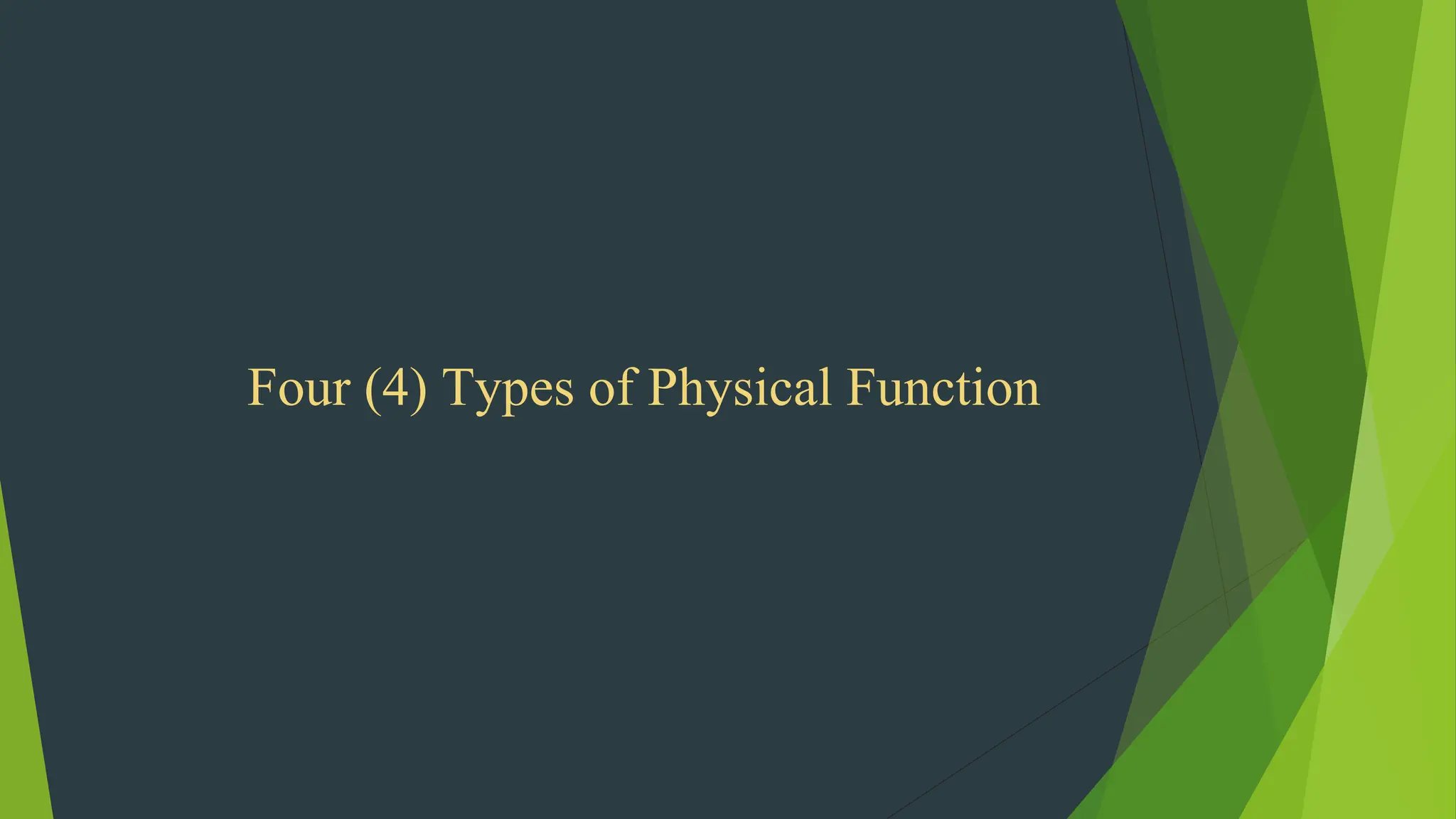 Four (4) Types of Physical Function